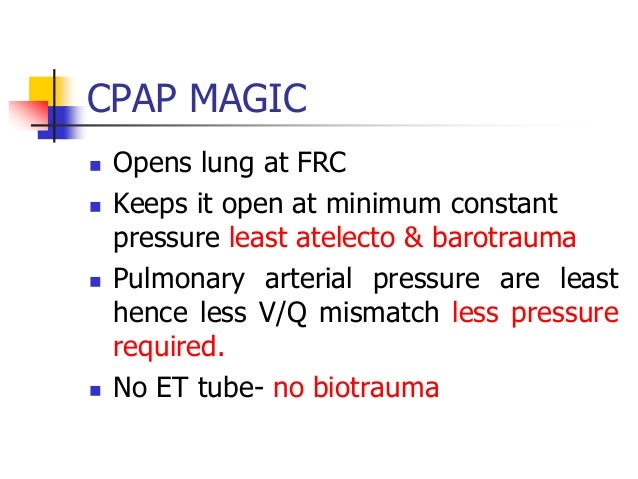 CPAP MAGIC

- Opens lung at FRC
- Keeps it open at minimum constant pressure least atelecto & barotrauma
- Pulmonary arterial pressure are least hence less V/Q mismatch less pressure required.
- No ET tube- no biotrauma